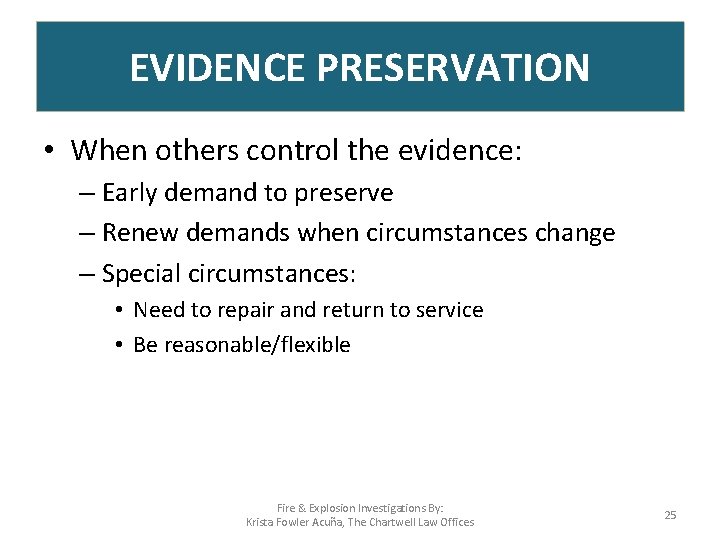 EVIDENCE PRESERVATION

• When others control the evidence:
– Early demand to preserve
– Renew demands when circumstances change
– Special circumstances:
• Need to repair and return to service
• Be reasonable/flexible

Fire & Explosion Investigations By:
Krista Fowler Acuña, The Chartwell Law Offices

25